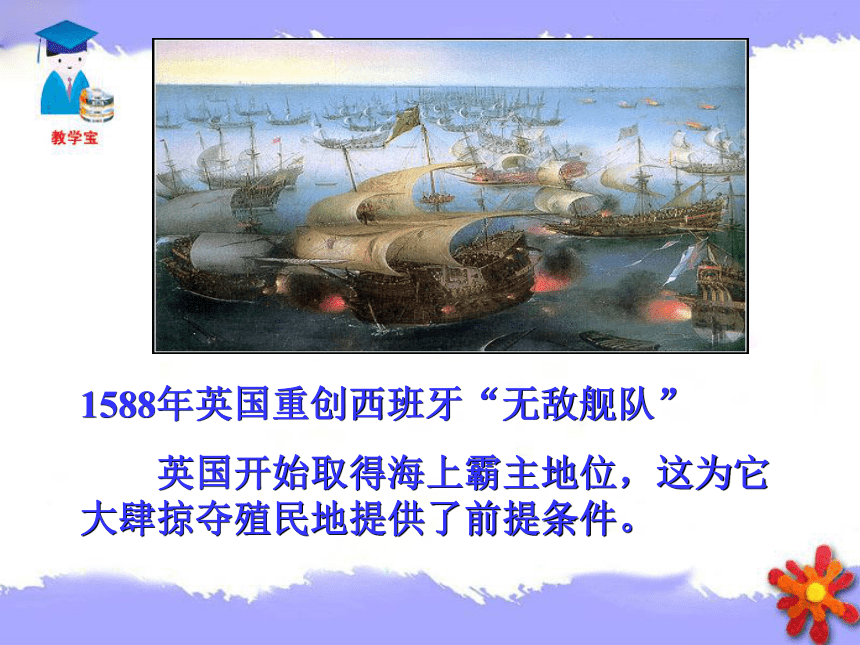 教学宝

1588年英国重创西班牙“无敌舰队”

英国开始取得海上霸主地位，这为它大肆掠夺殖民地提供了前提条件。